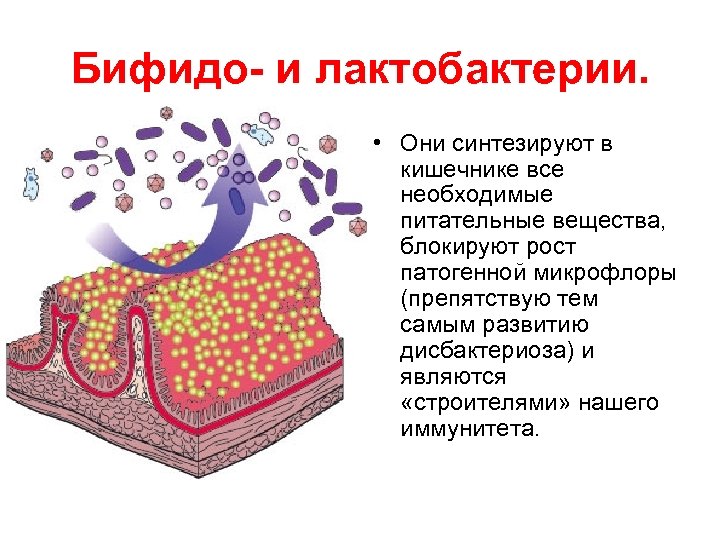 Бифидо- и лактобактерии.

• Они синтезируют в кишечнике все необходимые питательные вещества, блокируют рост патогенной микрофлоры (препятствую тем самым развитию дисбактериоза) и являются «строителями» нашего иммунитета.